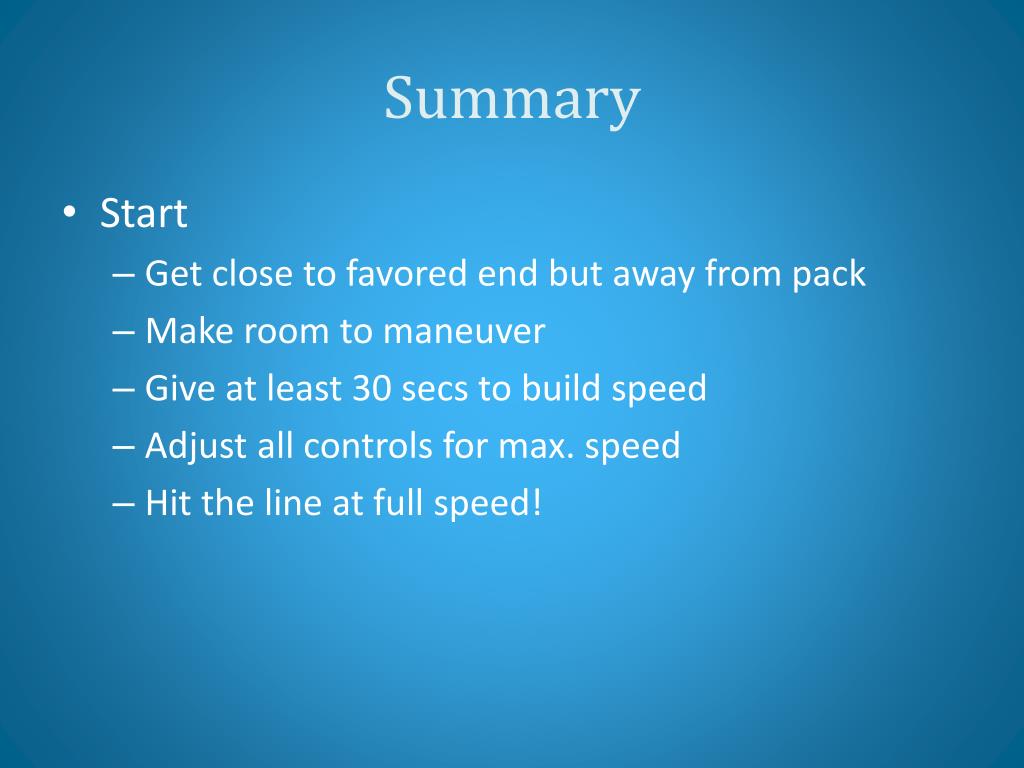 Summary

• Start
– Get close to favored end but away from pack
– Make room to maneuver
– Give at least 30 secs to build speed
– Adjust all controls for max. speed
– Hit the line at full speed!